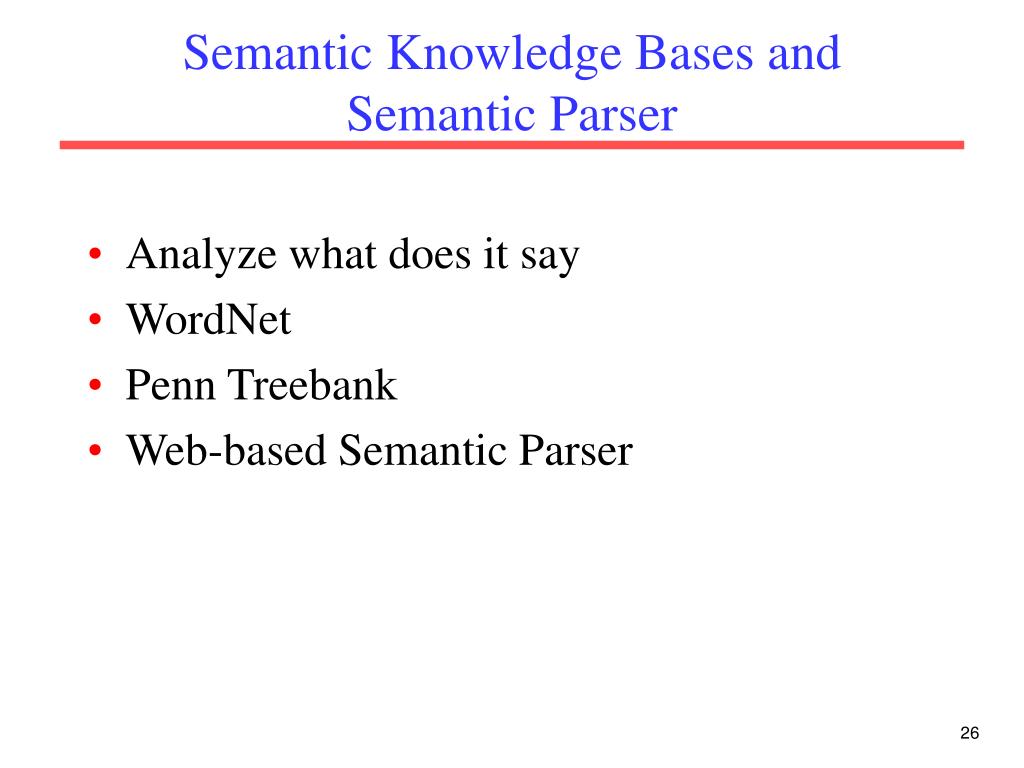 Semantic Knowledge Bases and Semantic Parser

• Analyze what does it say
• WordNet
• Penn Treebank
• Web-based Semantic Parser

26